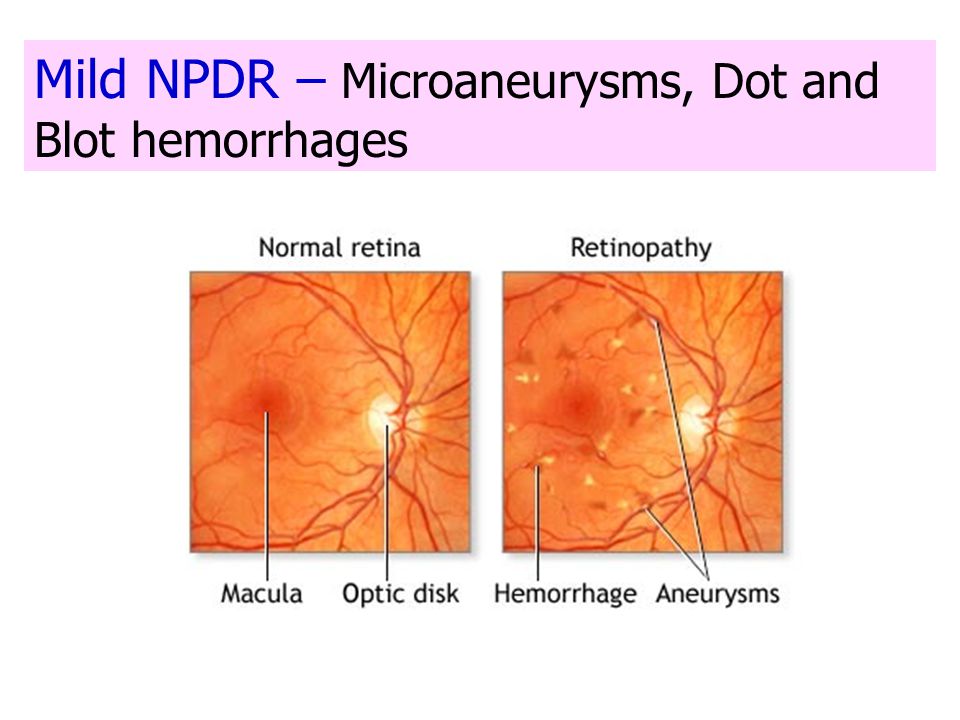 Mild NPDR – Microaneurysms, Dot and Blot hemorrhages

Normal retina

Retinopathy

Macula

Optic disk

Hemorrhage

Aneurysms